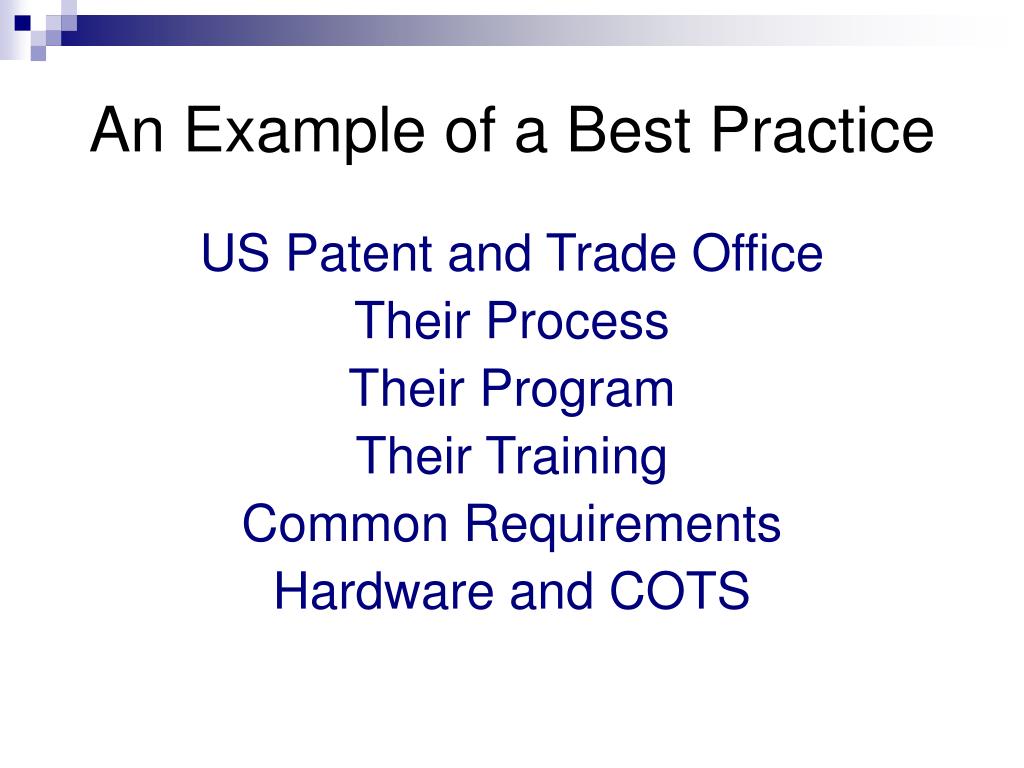 An Example of a Best Practice

US Patent and Trade Office
Their Process
Their Program
Their Training
Common Requirements
Hardware and COTS